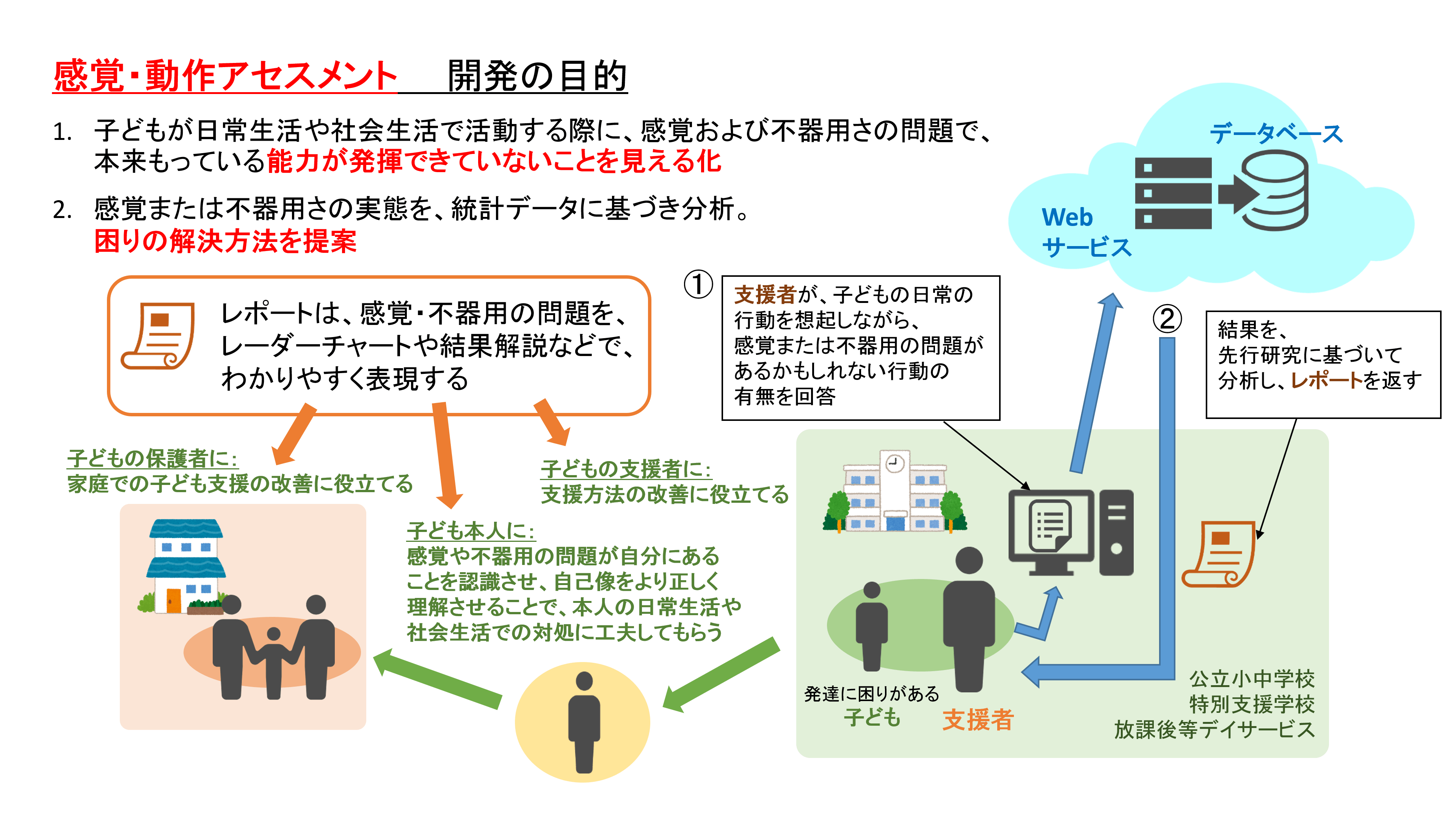 感覚･動作アセスメント　開発の目的

1. 子どもが日常生活や社会生活で活動する際に、感覚および不器用さの問題で、本来もっている能力が発揮できていないことを見える化

2. 感覚または不器用さの実態を、統計データに基づき分析。困りの解決方法を提案

データベース

Web サービス

レポートは、感覚･不器用の問題を、レーダーチャートや結果解説などで、わかりやすく表現する

①

支援者が、子どもの日常の行動を想起しながら、感覚または不器用の問題があるかもしれない行動の有無を回答

②

結果を、先行研究に基づいて分析し、レポートを返す

子どもの保護者に:
家庭での子ども支援の改善に役立てる

子どもの支援者に:
支援方法の改善に役立てる

子ども本人に:
感覚や不器用の問題が自分にあることを認識させ、自己像をより正しく理解させることで、本人の日常生活や社会生活での対処に工夫してもらう

発達に困りがある
子ども

支援者

公立小中学校
特別支援学校
放課後等デイサービス